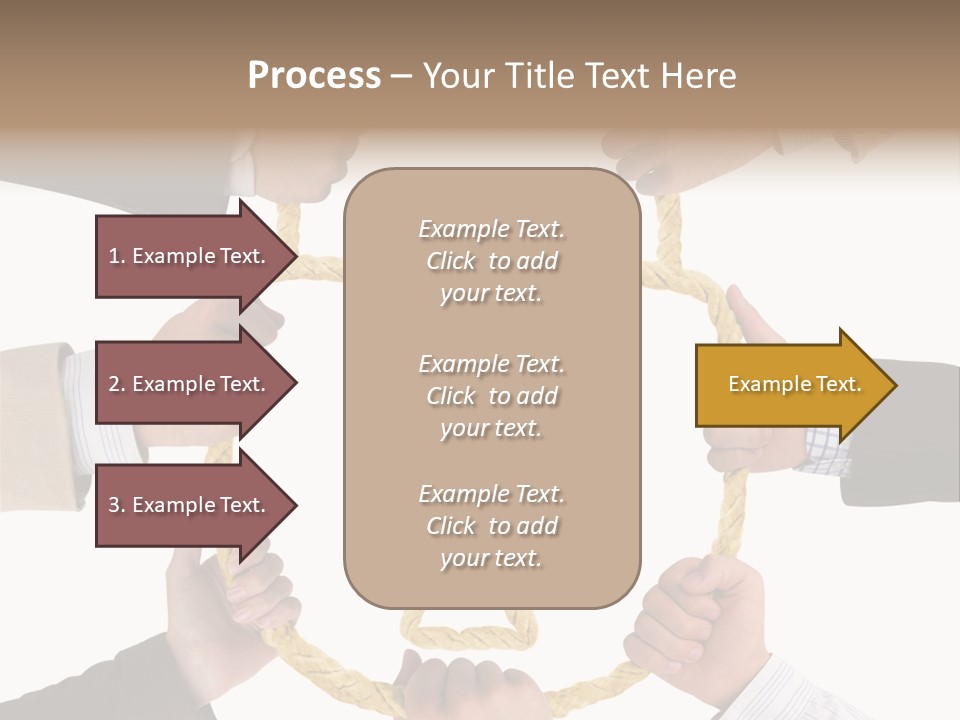 Process – Your Title Text Here

1. Example Text.

2. Example Text.

3. Example Text.

Example Text. Click to add your text.

Example Text. Click to add your text.

Example Text. Click to add your text.

Example Text.